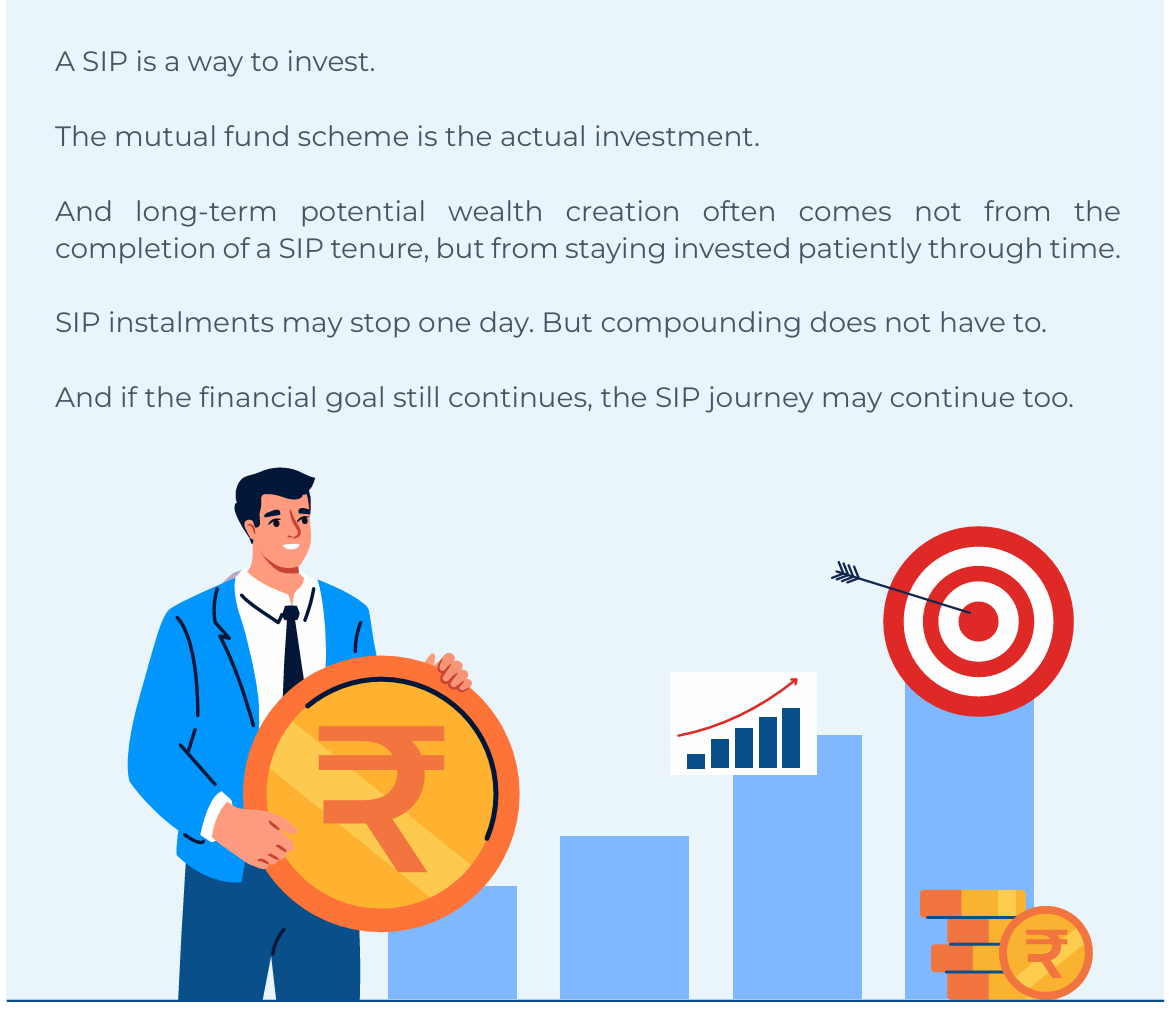 A SIP is a way to invest.

The mutual fund scheme is the actual investment.

And long-term potential wealth creation often comes not from the completion of a SIP tenure, but from staying invested patiently through time.

SIP instalments may stop one day. But compounding does not have to.

And if the financial goal still continues, the SIP journey may continue too.

₹

₹